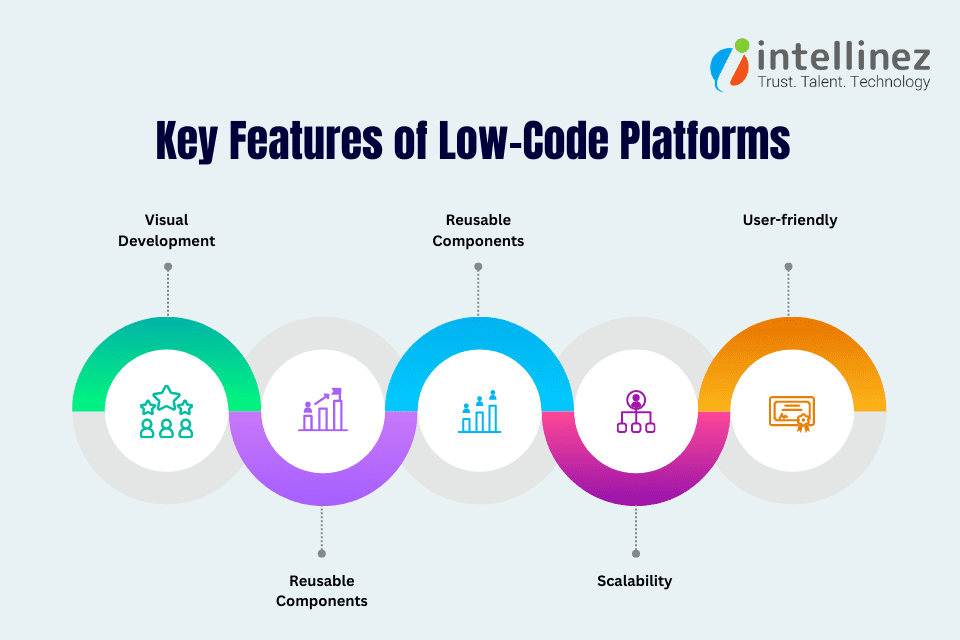 intellinez
Trust. Talent. Technology

Key Features of Low-Code Platforms

Visual Development

Reusable Components

User-friendly

Reusable Components

Scalability